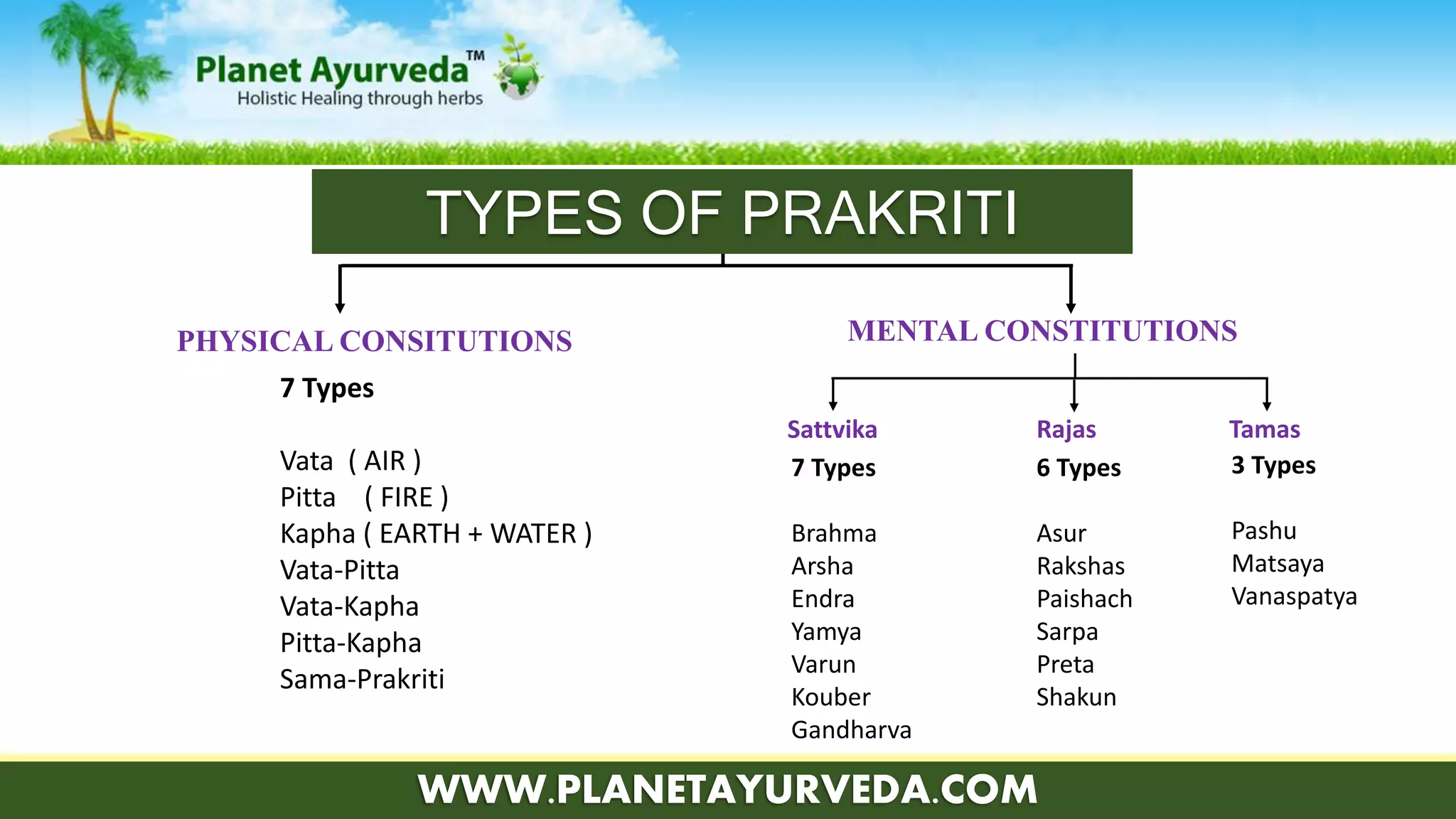 Planet Ayurveda™
Holistic Healing through herbs

TYPES OF PRAKRITI

PHYSICAL CONSITUTIONS

7 Types

Vata ( AIR )
Pitta ( FIRE )
Kapha ( EARTH + WATER )
Vata-Pitta
Vata-Kapha
Pitta-Kapha
Sama-Prakriti

MENTAL CONSTITUTIONS

Sattvika
7 Types

Brahma
Arsha
Endra
Yamya
Varun
Kouber
Gandharva

Rajas
6 Types

Asur
Rakshas
Paishach
Sarpa
Preta
Shakun

Tamas
3 Types

Pashu
Matsaya
Vanaspatya

WWW.PLANETAYURVEDA.COM